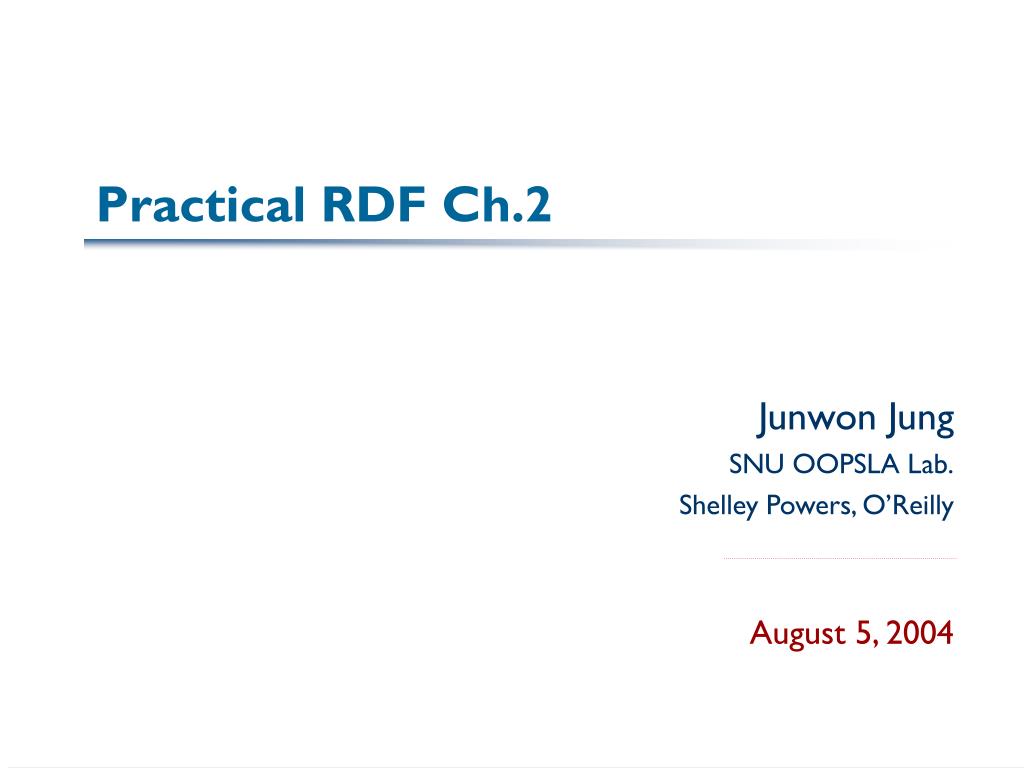 Practical RDF Ch.2

Junwon Jung
SNU OOPSLA Lab.
Shelley Powers, O'Reilly

August 5, 2004